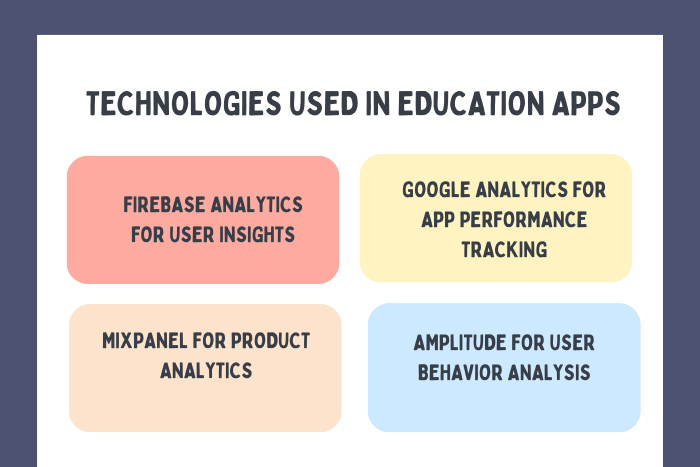 TECHNOLOGIES USED IN EDUCATION APPS

FIREBASE ANALYTICS FOR USER INSIGHTS

GOOGLE ANALYTICS FOR APP PERFORMANCE TRACKING

MIXPANEL FOR PRODUCT ANALYTICS

AMPLITUDE FOR USER BEHAVIOR ANALYSIS